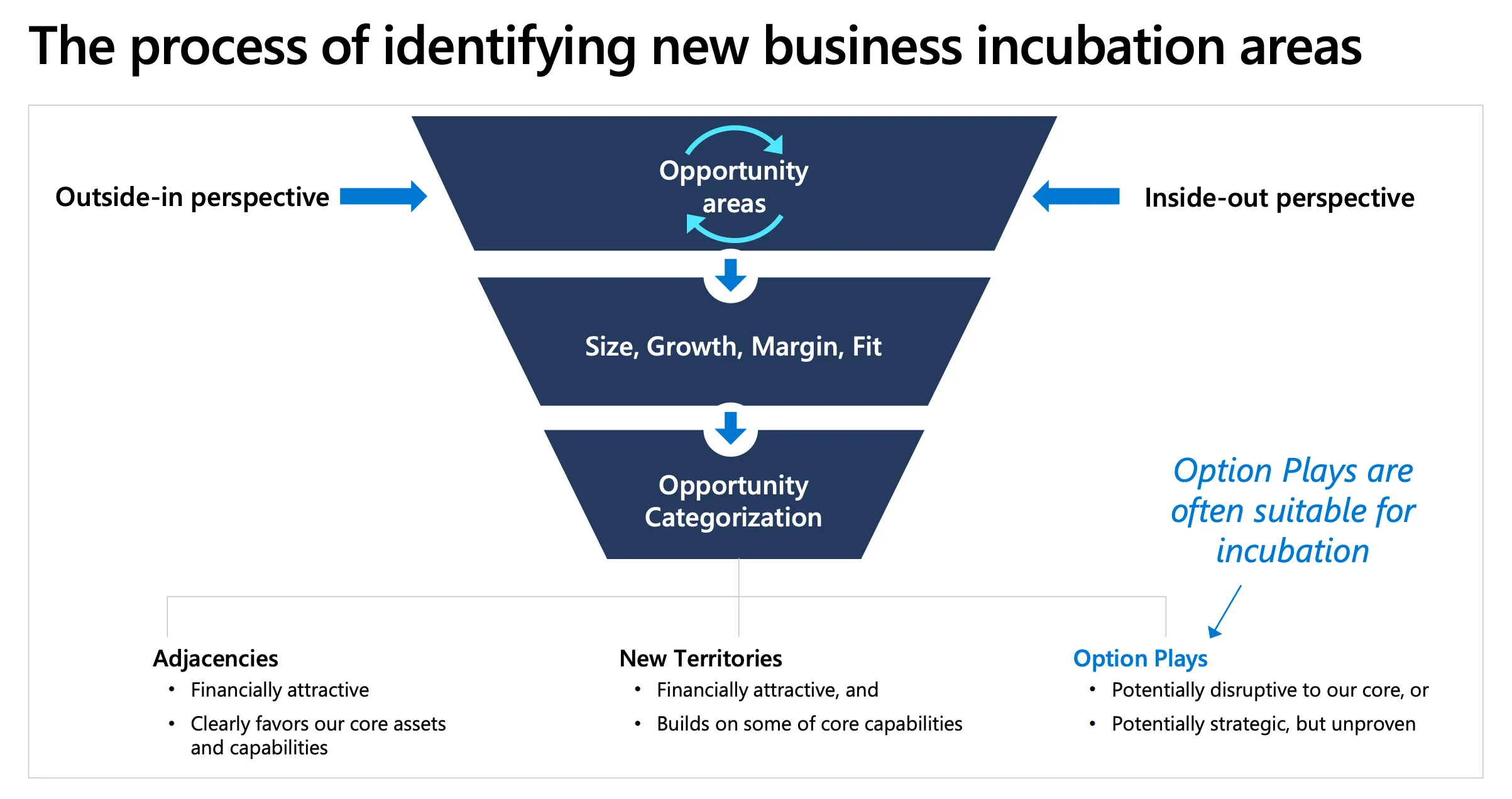 The process of identifying new business incubation areas

Outside-in perspective

Opportunity areas

Inside-out perspective

Size, Growth, Margin, Fit

Opportunity Categorization

Option Plays are often suitable for incubation

Adjacencies
• Financially attractive
• Clearly favors our core assets and capabilities

New Territories
• Financially attractive, and
• Builds on some of core capabilities

Option Plays
• Potentially disruptive to our core, or
• Potentially strategic, but unproven